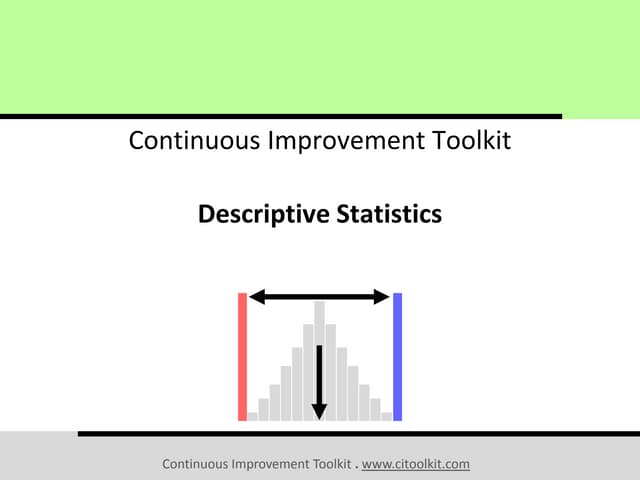 Continuous Improvement Toolkit

Descriptive Statistics

Continuous Improvement Toolkit . www.citoolkit.com